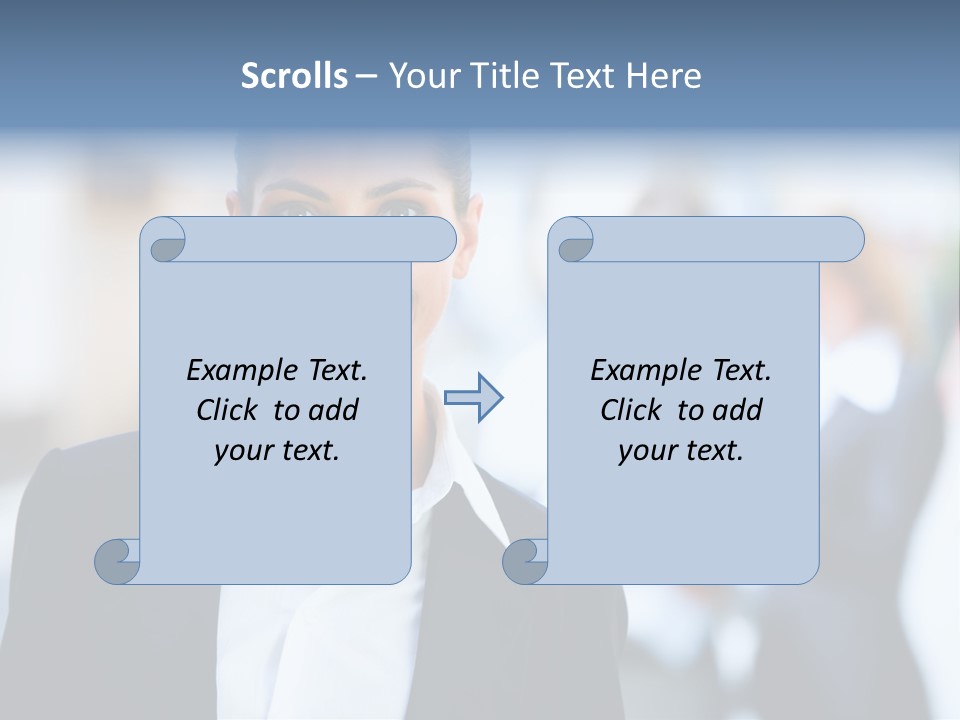 Scrolls – Your Title Text Here

Example Text. Click to add your text.

Example Text. Click to add your text.